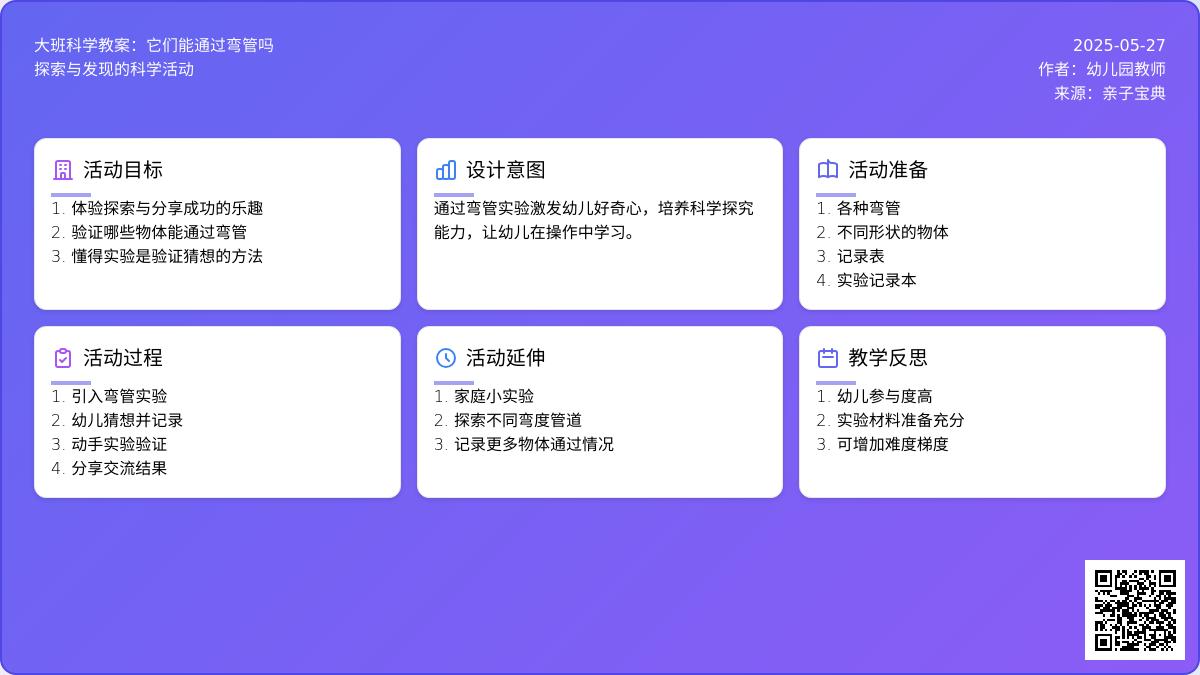 大班科学教案：它们能通过弯管吗
探索与发现的科学活动

2025-05-27
作者：幼儿园教师
来源：亲子宝典

活动目标
1. 体验探索与分享成功的乐趣
2. 验证哪些物体能通过弯管
3. 懂得实验是验证猜想的方法

设计意图
通过弯管实验激发幼儿好奇心，培养科学探究能力，让幼儿在操作中学习。

活动准备
1. 各种弯管
2. 不同形状的物体
3. 记录表
4. 实验记录本

活动过程
1. 引入弯管实验
2. 幼儿猜想并记录
3. 动手实验验证
4. 分享交流结果

活动延伸
1. 家庭小实验
2. 探索不同弯度管道
3. 记录更多物体通过情况

教学反思
1. 幼儿参与度高
2. 实验材料准备充分
3. 可增加难度梯度